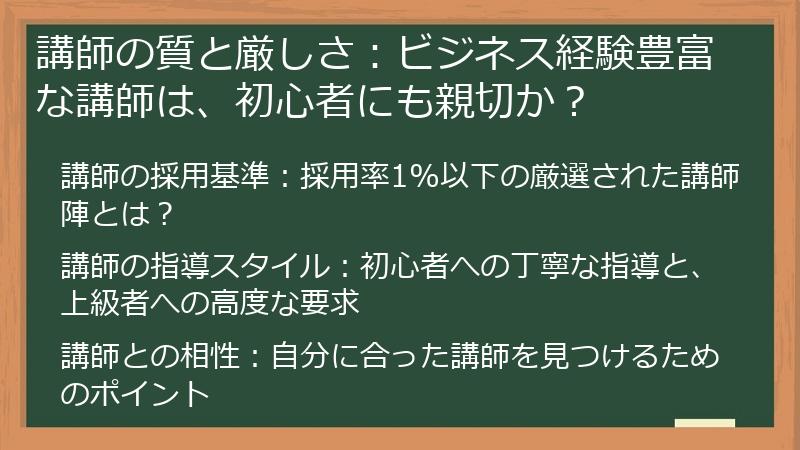 講師の質と厳しさ：ビジネス経験豊富な講師は、初心者にも親切か？

講師の採用基準：採用率1%以下の厳選された講師陣とは？

講師の指導スタイル：初心者への丁寧な指導と、上級者への高度な要求

講師との相性：自分に合った講師を見つけるためのポイント